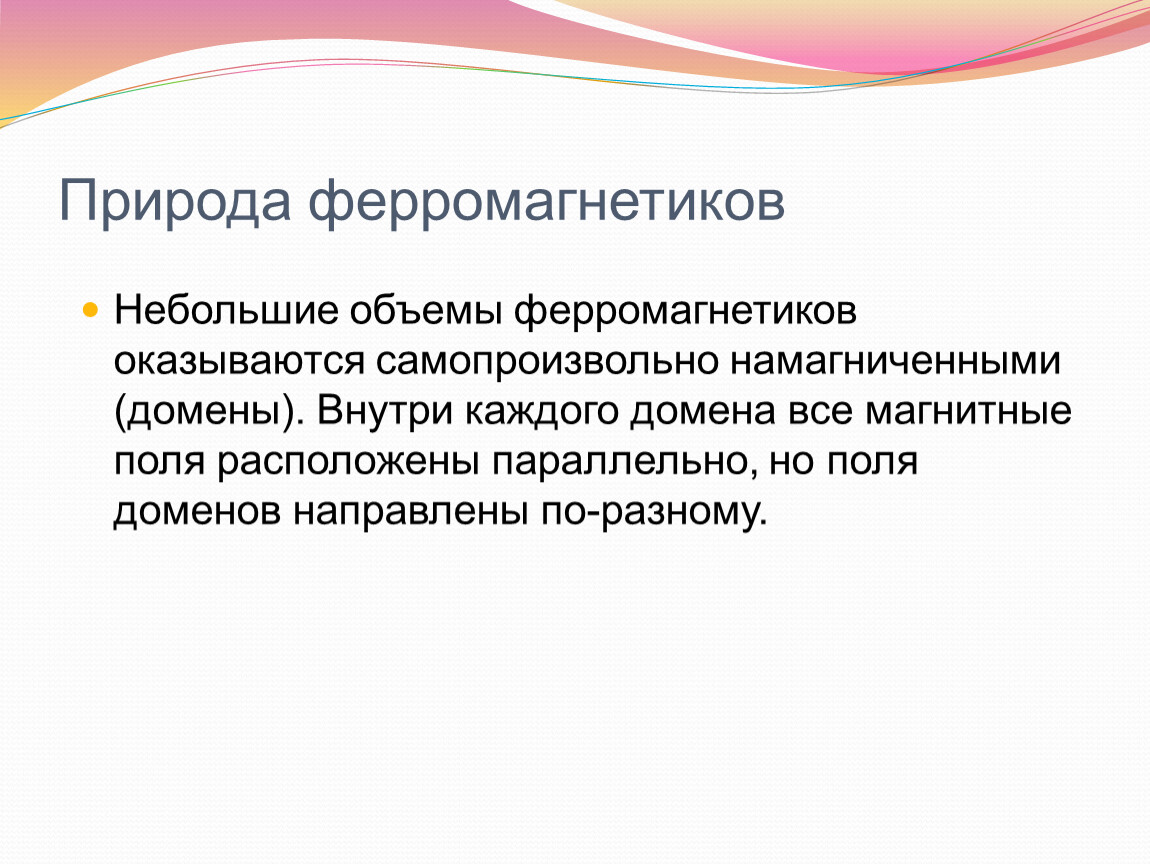 Природа ферромагнетиков

Небольшие объемы ферромагнетиков оказываются самопроизвольно намагниченными (домены). Внутри каждого домена все магнитные поля расположены параллельно, но поля доменов направлены по-разному.